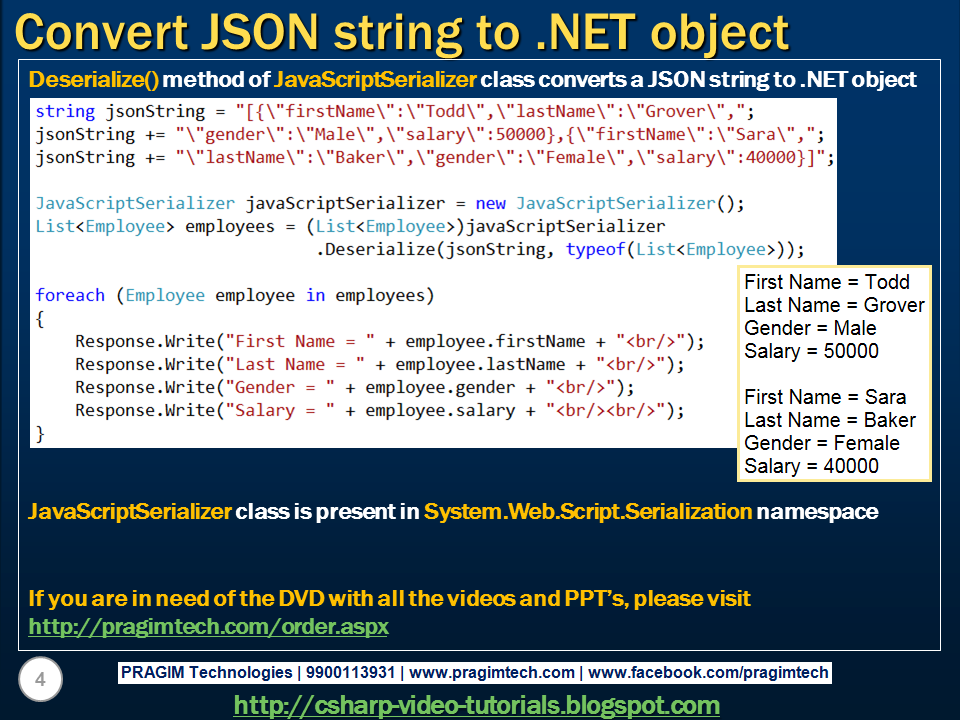 Convert JSON string to .NET object

Deserialize() method of JavaScriptSerializer class converts a JSON string to .NET object

string jsonString = "[{\"firstName\":\"Todd\",\"lastName\":\"Grover\",";
jsonString += "\"gender\":\"Male\",\"salary\":50000},{\"firstName\":\"Sara\",";
jsonString += "\"lastName\":\"Baker\",\"gender\":\"Female\",\"salary\":40000}]";

JavaScriptSerializer javaScriptSerializer = new JavaScriptSerializer();
List<Employee> employees = (List<Employee>)javaScriptSerializer
.Deserialize(jsonString, typeof(List<Employee>));

foreach (Employee employee in employees)
{
Response.Write("First Name = " + employee.firstName + "<br/>");
Response.Write("Last Name = " + employee.lastName + "<br/>");
Response.Write("Gender = " + employee.gender + "<br/>");
Response.Write("Salary = " + employee.salary + "<br/><br/>");
}

First Name = Todd
Last Name = Grover
Gender = Male
Salary = 50000

First Name = Sara
Last Name = Baker
Gender = Female
Salary = 40000

JavaScriptSerializer class is present in System.Web.Script.Serialization namespace

If you are in need of the DVD with all the videos and PPT's, please visit
http://pragimtech.com/order.aspx

4

PRAGIM Technologies | 9900113931 | www.pragimtech.com | www.facebook.com/pragimtech

http://csharp-video-tutorials.blogspot.com